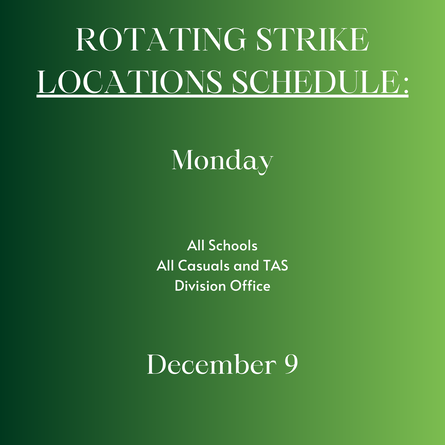 ROTATING STRIKE LOCATIONS SCHEDULE:

Monday

All Schools
All Casuals and TAS
Division Office

December 9